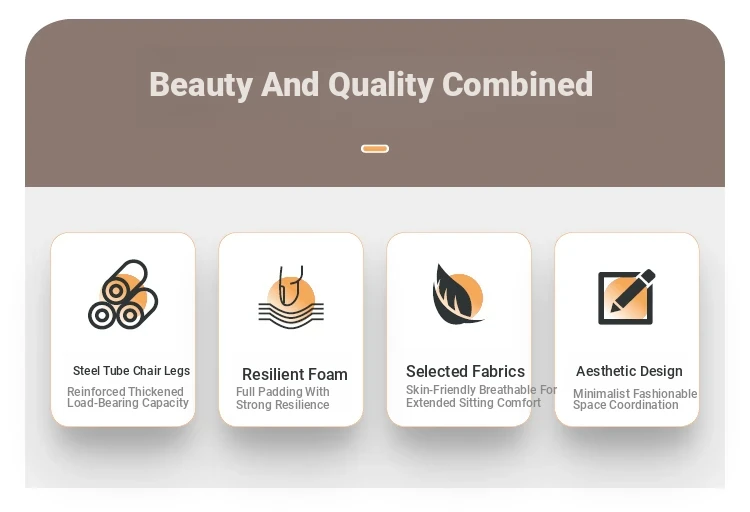 Beauty And Quality Combined

Steel Tube Chair Legs

Reinforced Thickened Load-Bearing Capacity

Resilient Foam

Full Padding With Strong Resilience

Selected Fabrics

Skin-Friendly Breathable For Extended Sitting Comfort

Aesthetic Design

Minimalist Fashionable Space Coordination